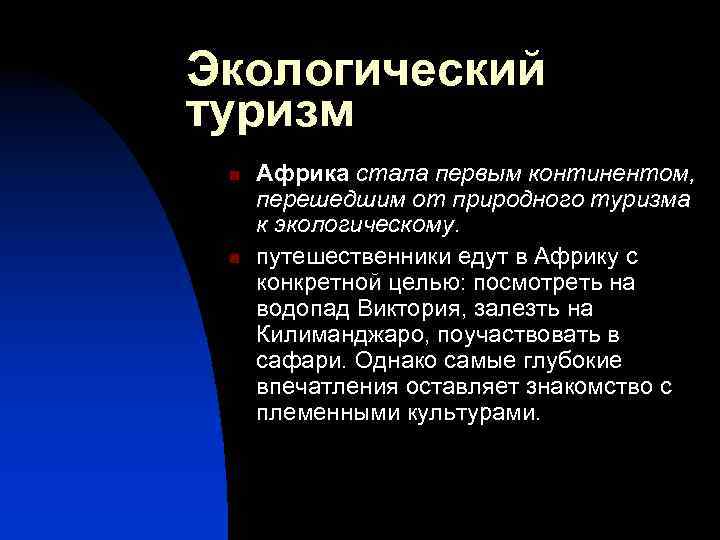 Экологический туризм

Африка стала первым континентом, перешедшим от природного туризма к экологическому.

путешественники едут в Африку с конкретной целью: посмотреть на водопад Виктория, залезть на Килиманджаро, поучаствовать в сафари. Однако самые глубокие впечатления оставляет знакомство с племенными культурами.